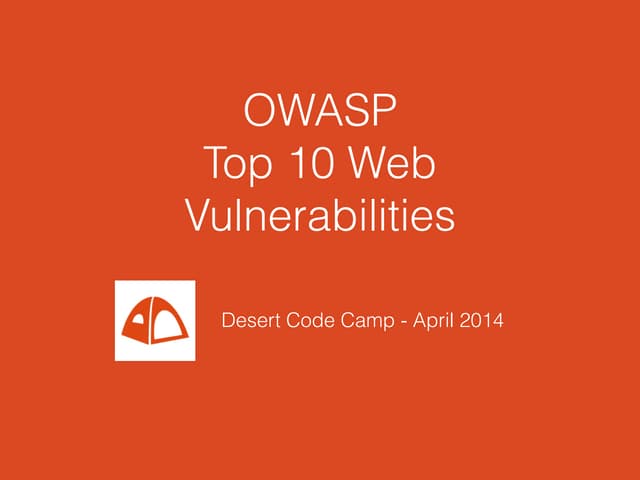 OWASP
Top 10 Web
Vulnerabilities

Desert Code Camp - April 2014